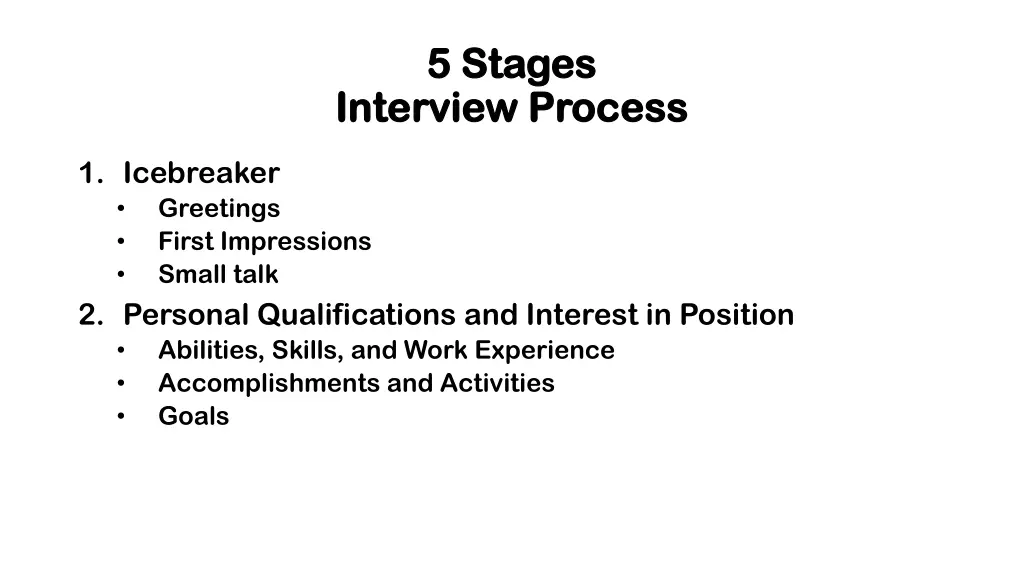 5 Stages
Interview Process

1. Icebreaker
• Greetings
• First Impressions
• Small talk
2. Personal Qualifications and Interest in Position
• Abilities, Skills, and Work Experience
• Accomplishments and Activities
• Goals